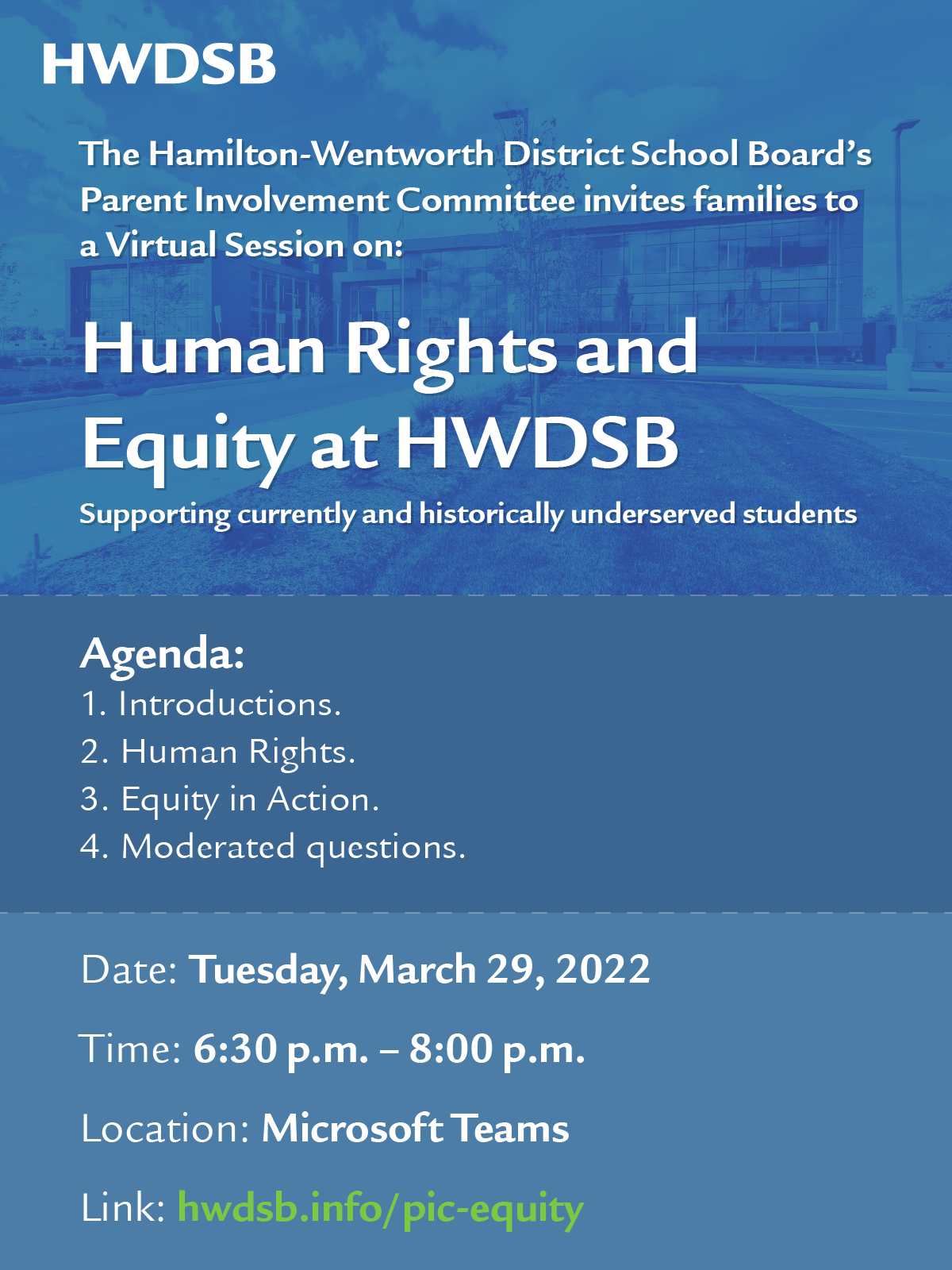 HWDSB

The Hamilton-Wentworth District School Board's Parent Involvement Committee invites families to a Virtual Session on:

Human Rights and Equity at HWDSB

Supporting currently and historically underserved students

Agenda:
1. Introductions.
2. Human Rights.
3. Equity in Action.
4. Moderated questions.

Date: Tuesday, March 29, 2022

Time: 6:30 p.m. – 8:00 p.m.

Location: Microsoft Teams

Link: hwdsb.info/pic-equity